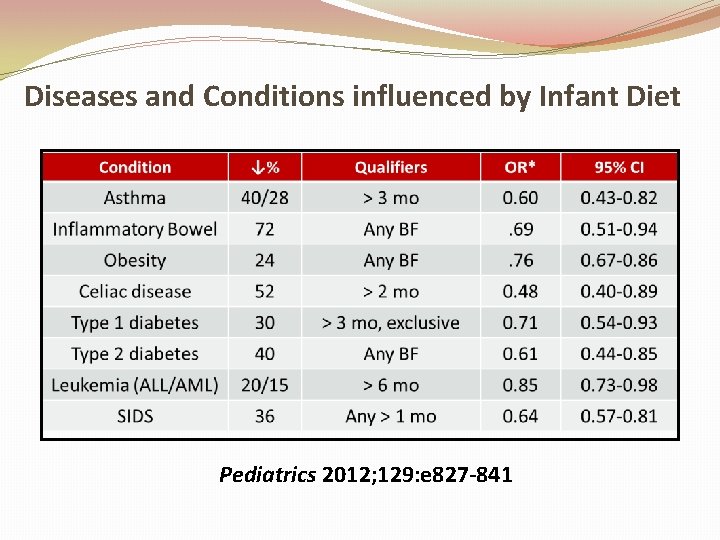 Diseases and Conditions influenced by Infant Diet

| Condition | ↓% | Qualifiers | OR* | 95% CI |
|---|---|---|---|---|
| Asthma | 40/28 | > 3 mo | 0.60 | 0.43-0.82 |
| Inflammatory Bowel | 72 | Any BF | .69 | 0.51-0.94 |
| Obesity | 24 | Any BF | .76 | 0.67-0.86 |
| Celiac disease | 52 | > 2 mo | 0.48 | 0.40-0.89 |
| Type 1 diabetes | 30 | > 3 mo, exclusive | 0.71 | 0.54-0.93 |
| Type 2 diabetes | 40 | Any BF | 0.61 | 0.44-0.85 |
| Leukemia (ALL/AML) | 20/15 | > 6 mo | 0.85 | 0.73-0.98 |
| SIDS | 36 | Any > 1 mo | 0.64 | 0.57-0.81 |

Pediatrics 2012;129:e827-841